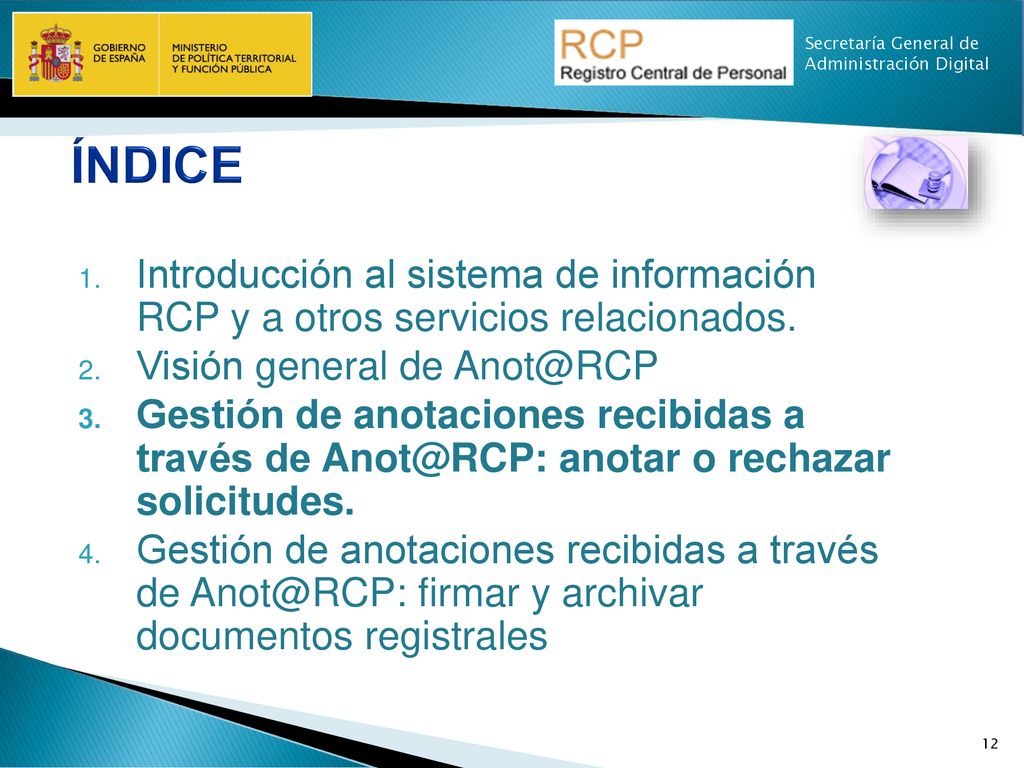 GOBIERNO DE ESPAÑA

MINISTERIO DE POLÍTICA TERRITORIAL Y FUNCIÓN PÚBLICA

RCP
Registro Central de Personal

Secretaría General de Administración Digital

ÍNDICE

1. Introducción al sistema de información RCP y a otros servicios relacionados.
2. Visión general de Anot@RCP
3. Gestión de anotaciones recibidas a través de Anot@RCP: anotar o rechazar solicitudes.
4. Gestión de anotaciones recibidas a través de Anot@RCP: firmar y archivar documentos registrales

12